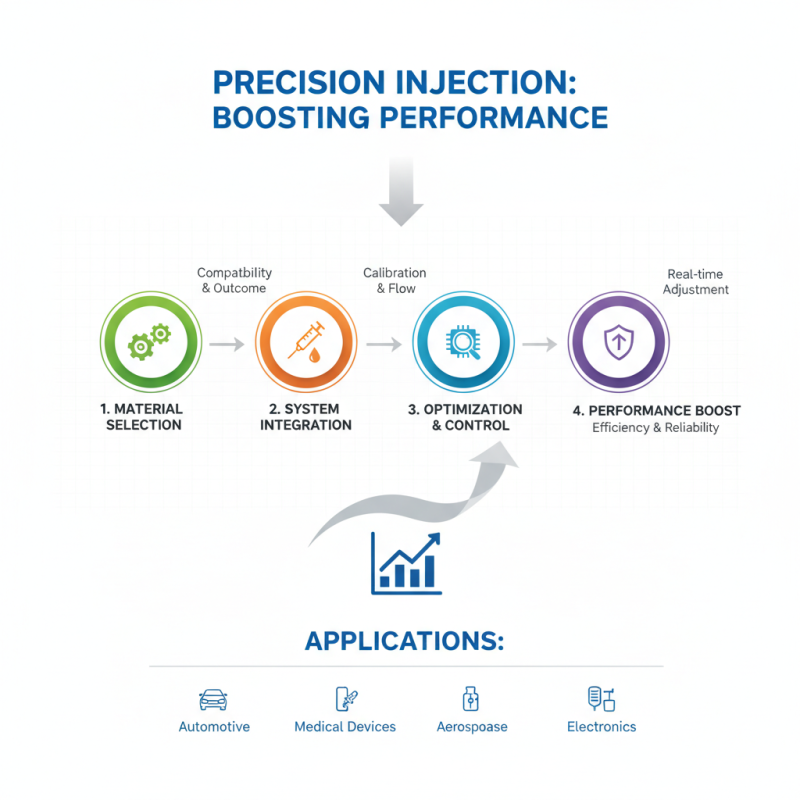 PRECISION INJECTION: BOOSTING PERFORMANCE

Compatbility & Outcome

Calibration & Flow

Real-time Adjustment

1. MATERIAL SELECTION

2. SYSTEM INTEGRATION

3. OPTIMIZATION & CONTROL

4. PERFORMANCE BOOST
Efficiency & Reliability

APPLICATIONS:

Automotive

Medical Devices

Aerospoase

Electronics